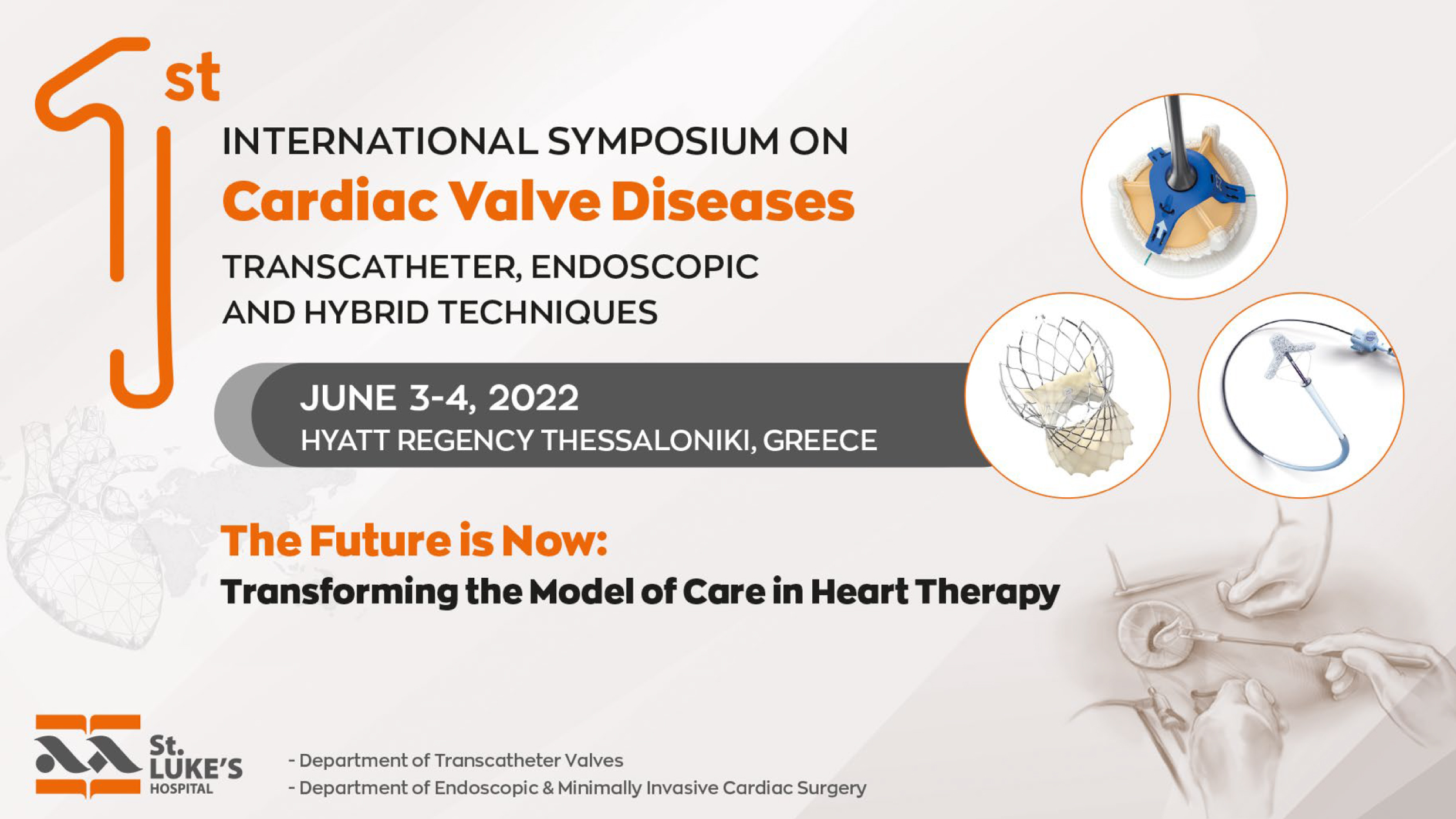 1st

INTERNATIONAL SYMPOSIUM ON

Cardiac Valve Diseases

TRANSCATHETER, ENDOSCOPIC AND HYBRID TECHNIQUES

JUNE 3-4, 2022
HYATT REGENCY THESSALONIKI, GREECE

The Future is Now:
Transforming the Model of Care in Heart Therapy

St. LUKE'S HOSPITAL

- Department of Transcatheter Valves
- Department of Endoscopic & Minimally Invasive Cardiac Surgery